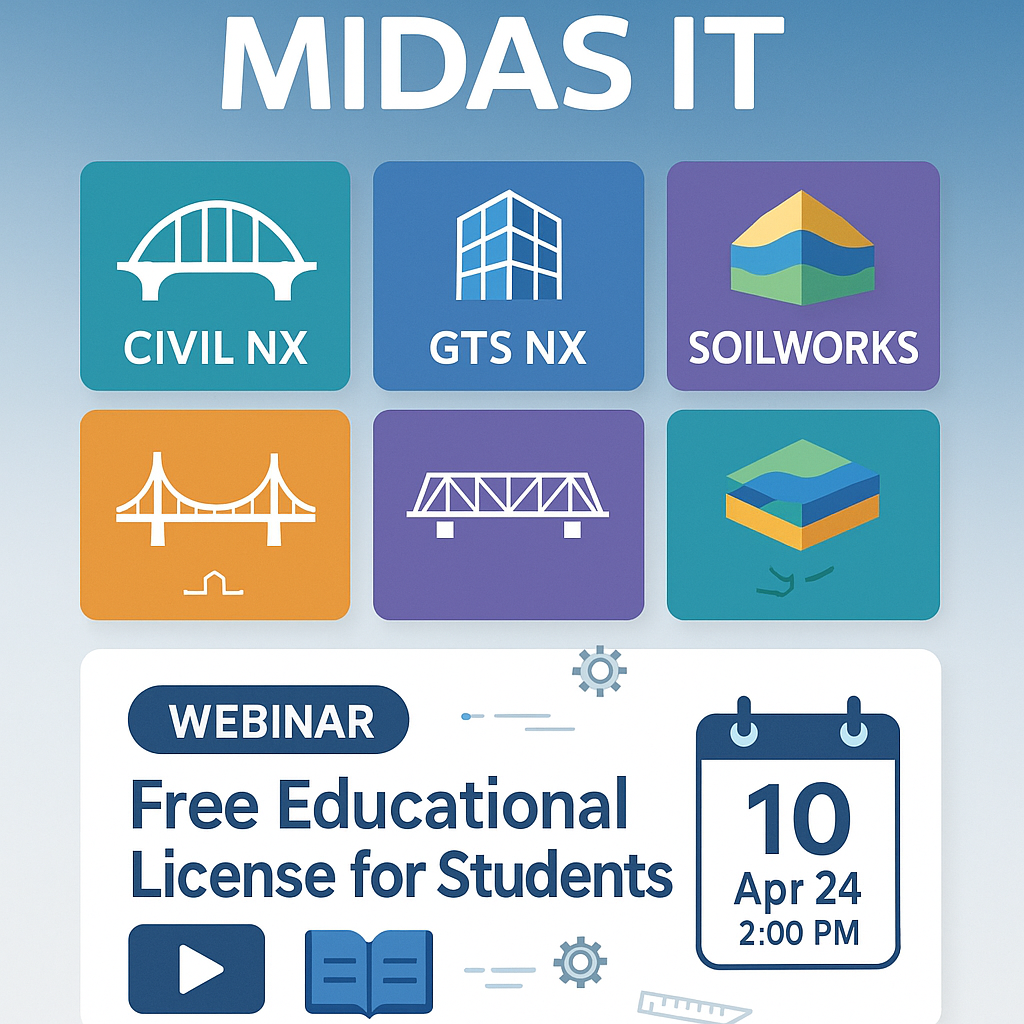 MIDAS IT

CIVIL NX

GTS NX

SOILWORKS

WEBINAR

Free Educational License for Students

10
Apr 24
2:00 PM